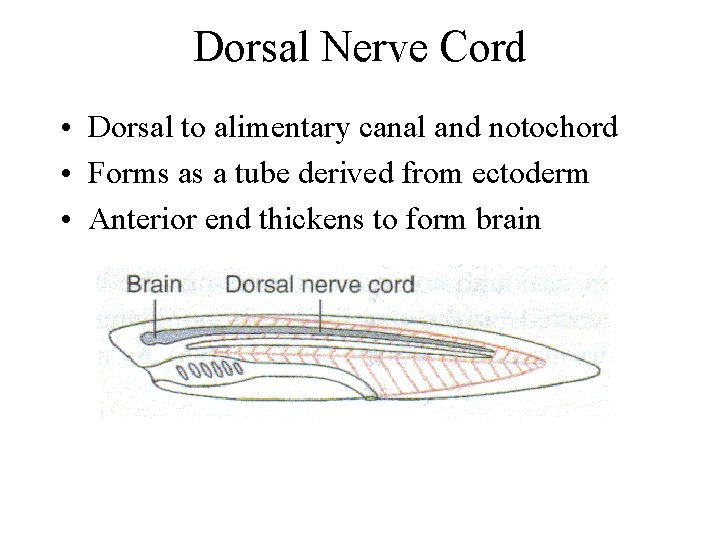 Dorsal Nerve Cord

• Dorsal to alimentary canal and notochord
• Forms as a tube derived from ectoderm
• Anterior end thickens to form brain

Brain
Dorsal nerve cord